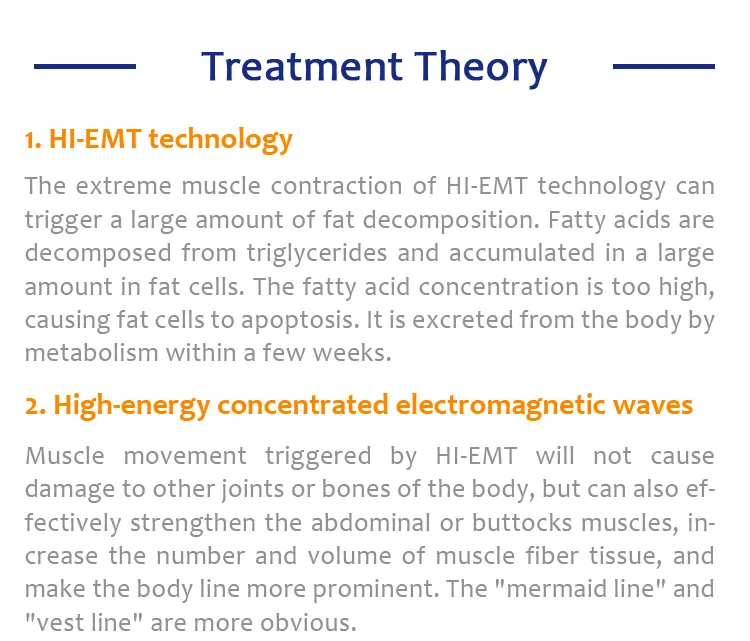 Treatment Theory

1. HI-EMT technology

The extreme muscle contraction of HI-EMT technology can trigger a large amount of fat decomposition. Fatty acids are decomposed from triglycerides and accumulated in a large amount in fat cells. The fatty acid concentration is too high, causing fat cells to apoptosis. It is excreted from the body by metabolism within a few weeks.

2. High-energy concentrated electromagnetic waves

Muscle movement triggered by HI-EMT will not cause damage to other joints or bones of the body, but can also effectively strengthen the abdominal or buttocks muscles, increase the number and volume of muscle fiber tissue, and make the body line more prominent. The "mermaid line" and "vest line" are more obvious.